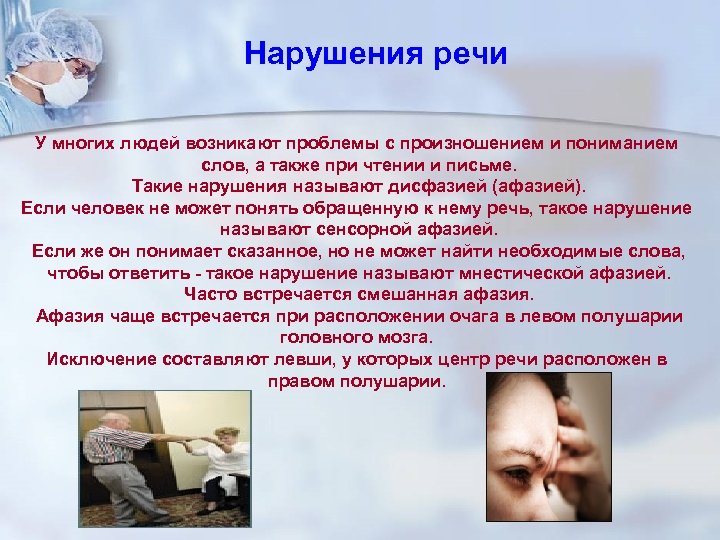 Нарушения речи

У многих людей возникают проблемы с произношением и пониманием слов, а также при чтении и письме.
Такие нарушения называют дисфазией (афазией).
Если человек не может понять обращенную к нему речь, такое нарушение называют сенсорной афазией.
Если же он понимает сказанное, но не может найти необходимые слова, чтобы ответить - такое нарушение называют мнестической афазией.
Часто встречается смешанная афазия.
Афазия чаще встречается при расположении очага в левом полушарии головного мозга.
Исключение составляют левши, у которых центр речи расположен в правом полушарии.